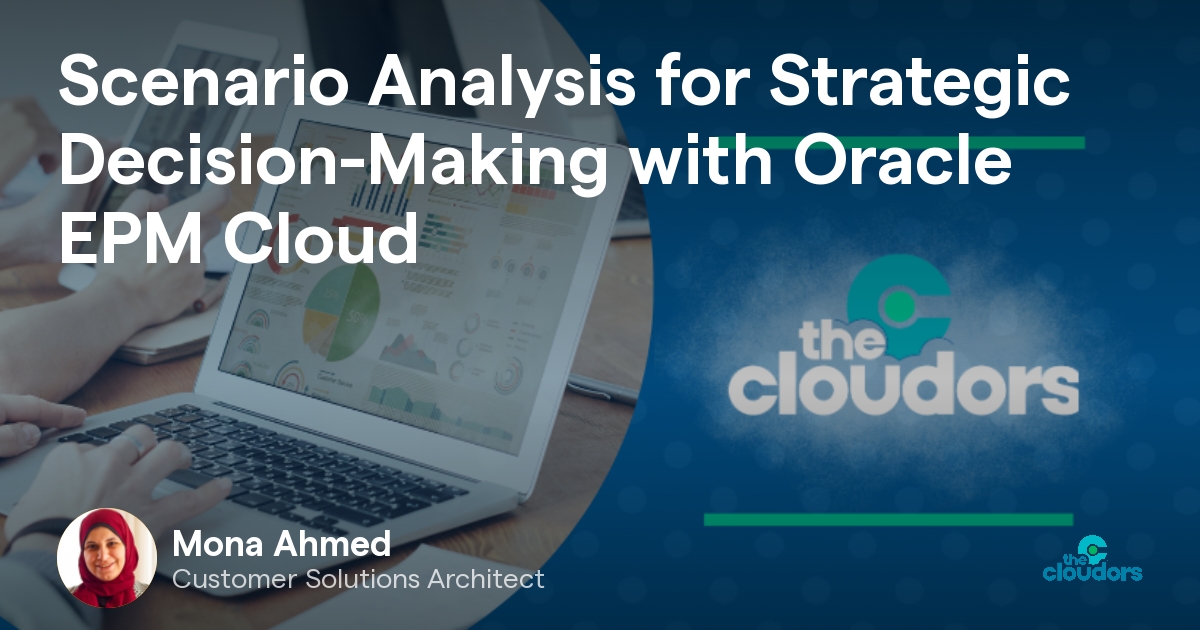 Scenario Analysis for Strategic Decision-Making with Oracle EPM Cloud

the cloudors

Mona Ahmed
Customer Solutions Architect

the cloudors